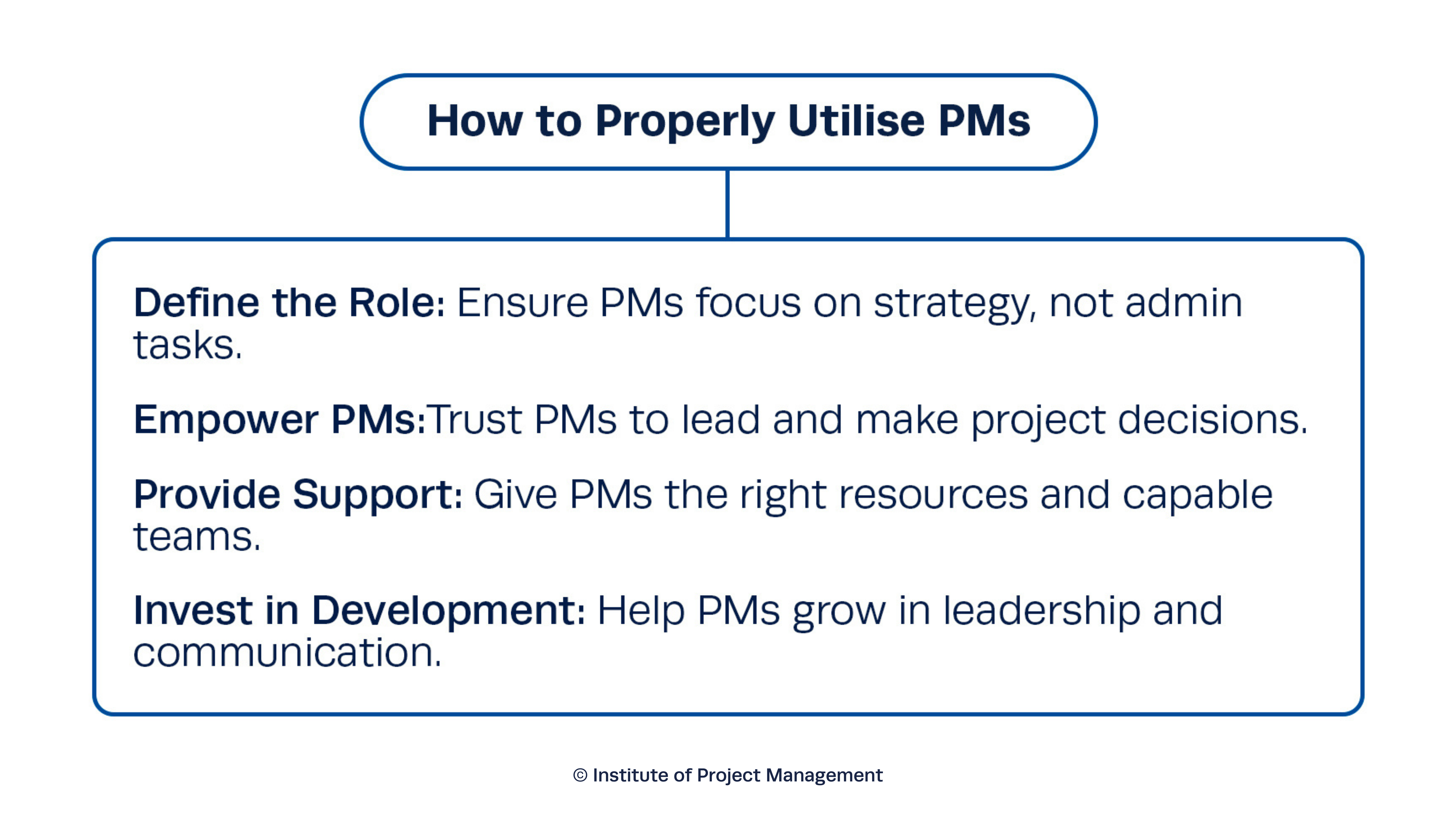 How to Properly Utilise PMs

Define the Role: Ensure PMs focus on strategy, not admin tasks.

Empower PMs:Trust PMs to lead and make project decisions.

Provide Support: Give PMs the right resources and capable teams.

Invest in Development: Help PMs grow in leadership and communication.

© Institute of Project Management